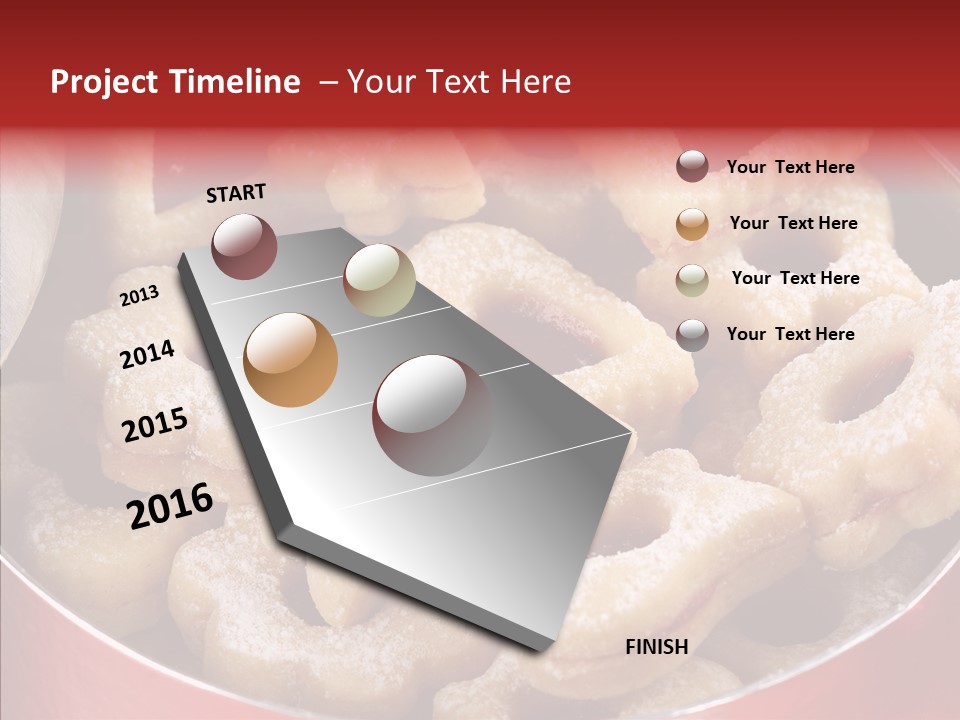 Project Timeline – Your Text Here

START

2013

2014

2015

2016

FINISH

Your Text Here

Your Text Here

Your Text Here

Your Text Here